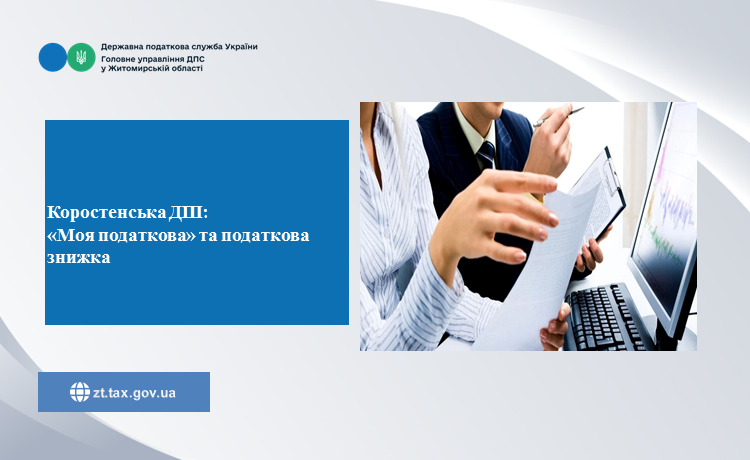 Державна податкова служба України
Головне управління ДПС
у Житомирській області

Коростенська ДПІ:
«Моя податкова» та податкова знижка

zt.tax.gov.ua